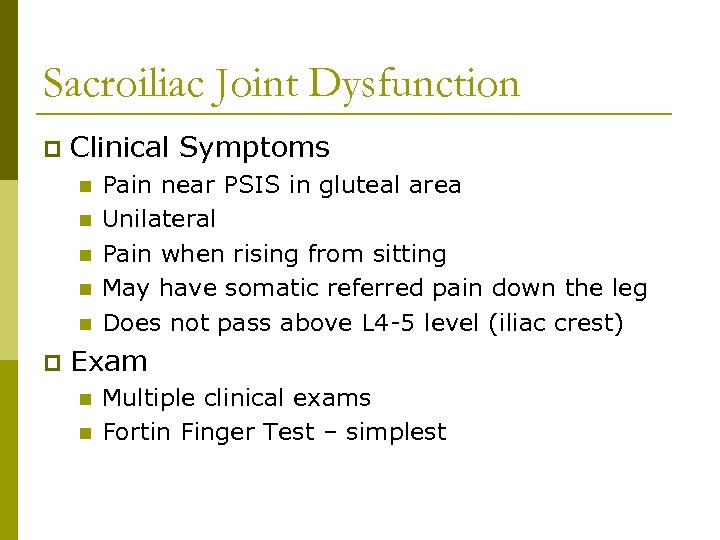 Sacroiliac Joint Dysfunction

Clinical Symptoms

Pain near PSIS in gluteal area

Unilateral

Pain when rising from sitting

May have somatic referred pain down the leg

Does not pass above L4-5 level (iliac crest)

Exam

Multiple clinical exams

Fortin Finger Test – simplest